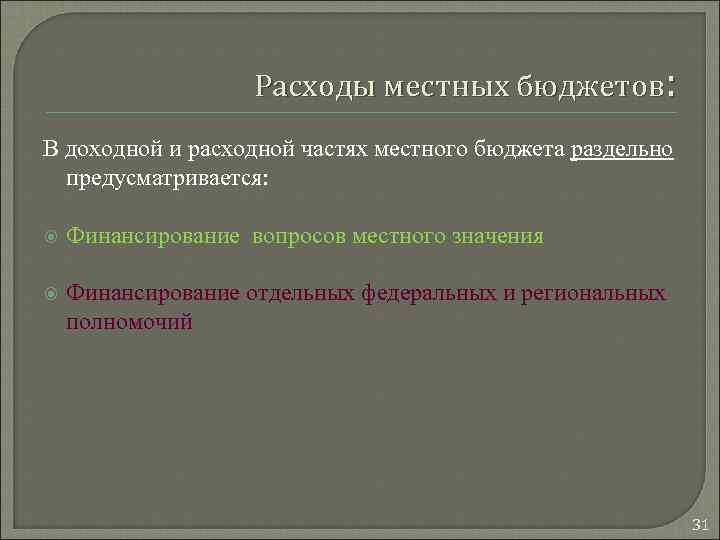 Расходы местных бюджетов:

В доходной и расходной частях местного бюджета раздельно предусматривается:

Финансирование вопросов местного значения

Финансирование отдельных федеральных и региональных полномочий

31